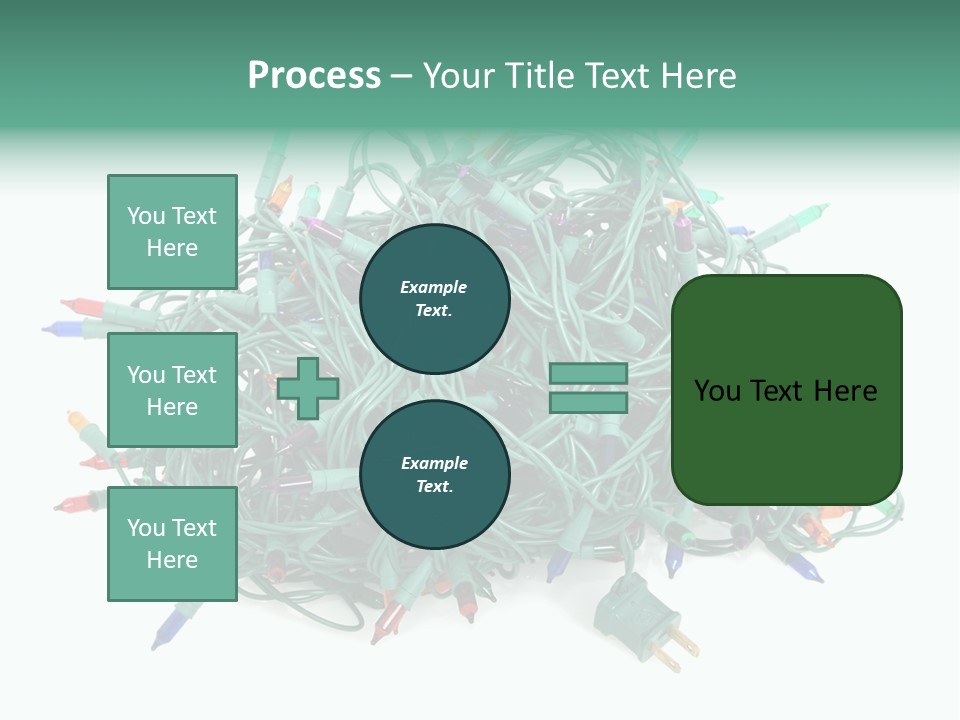 Process – Your Title Text Here

You Text Here

You Text Here

You Text Here

Example Text.

Example Text.

You Text Here